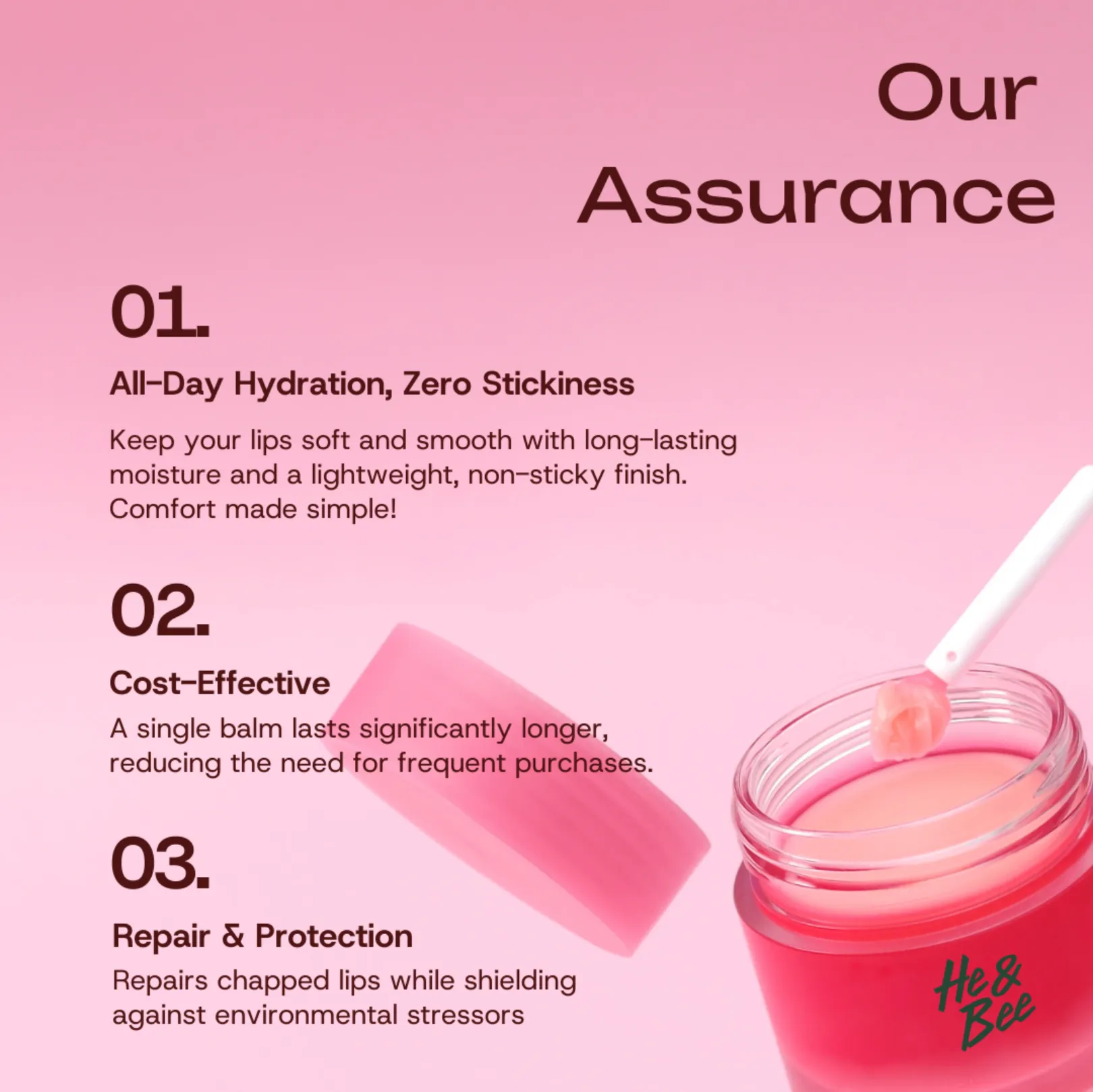 Our Assurance

01.

All-Day Hydration, Zero Stickiness

Keep your lips soft and smooth with long-lasting moisture and a lightweight, non-sticky finish. Comfort made simple!

02.

Cost-Effective

A single balm lasts significantly longer, reducing the need for frequent purchases.

03.

Repair & Protection

Repairs chapped lips while shielding against environmental stressors

He& Bee